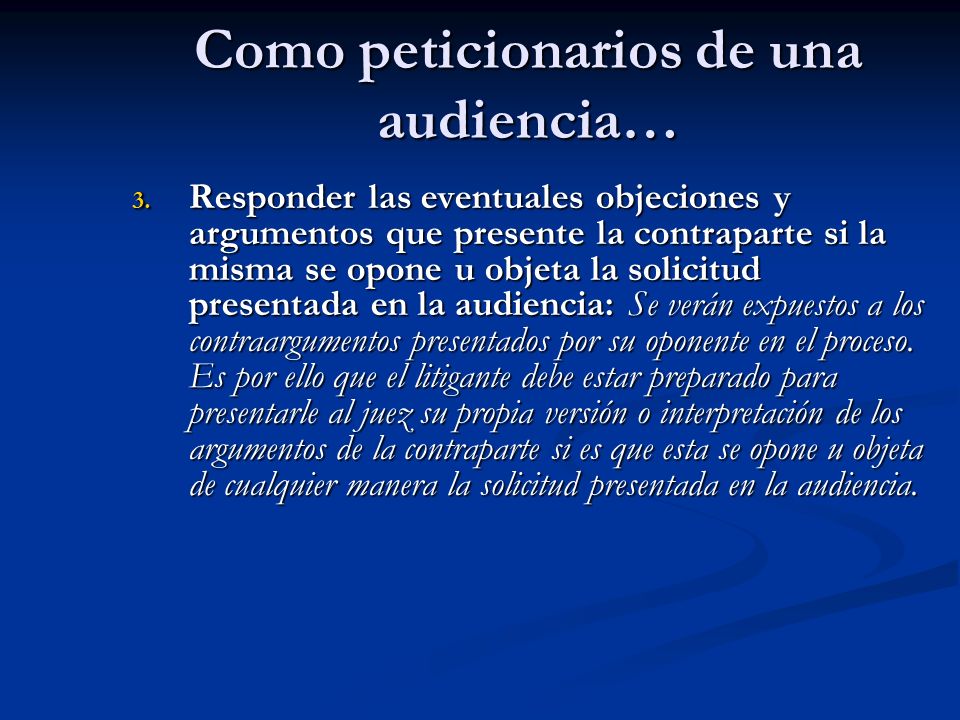 Como peticionarios de una audiencia…

3. Responder las eventuales objeciones y argumentos que presente la contraparte si la misma se opone u objeta la solicitud presentada en la audiencia: Se verán expuestos a los contraargumentos presentados por su oponente en el proceso. Es por ello que el litigante debe estar preparado para presentarle al juez su propia versión o interpretación de los argumentos de la contraparte si es que esta se opone u objeta de cualquier manera la solicitud presentada en la audiencia.